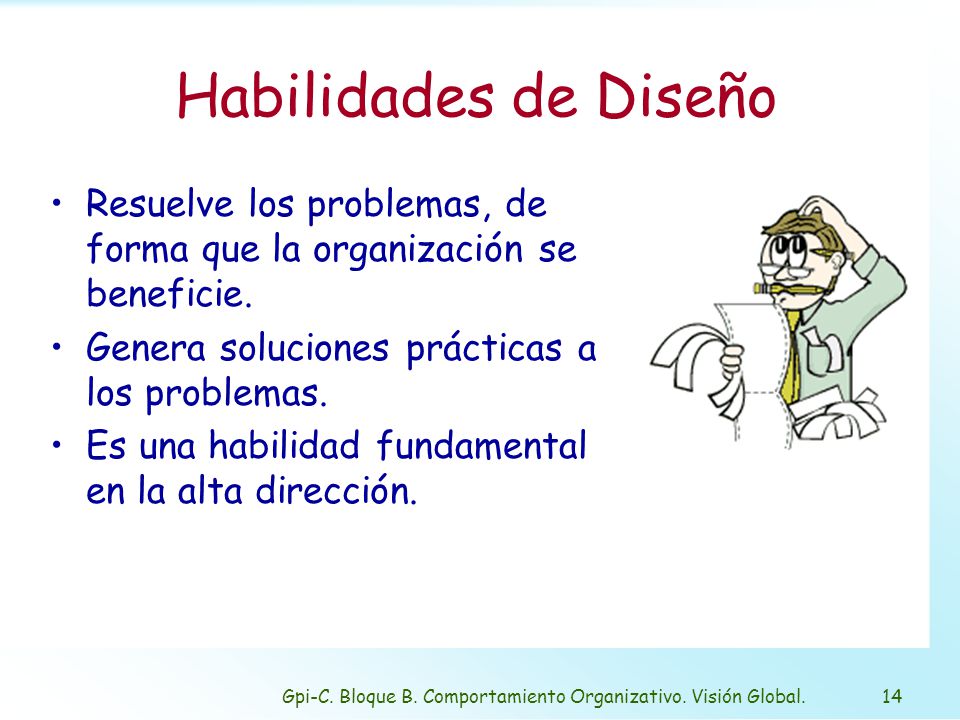 Habilidades de Diseño

• Resuelve los problemas, de forma que la organización se beneficie.
• Genera soluciones prácticas a los problemas.
• Es una habilidad fundamental en la alta dirección.

Gpi-C. Bloque B. Comportamiento Organizativo. Visión Global. 14